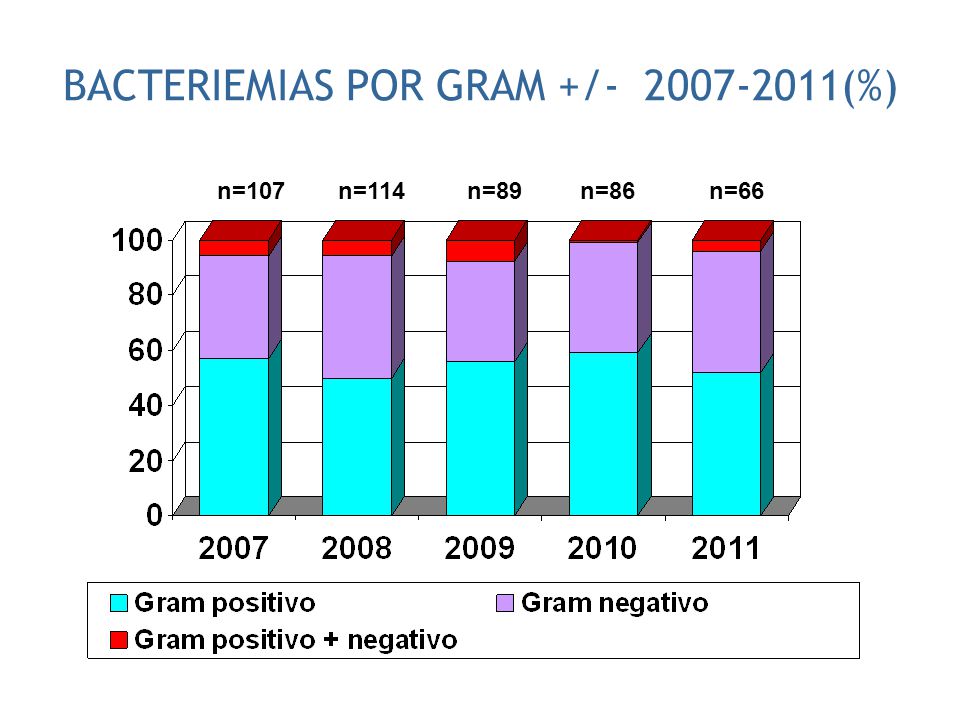 BACTERIEMIAS POR GRAM +/- 2007-2011(%)

n=107 n=114 n=89 n=86 n=66

100
80
60
40
20
0

2007 2008 2009 2010 2011

Gram positivo
Gram negativo
Gram positivo + negativo